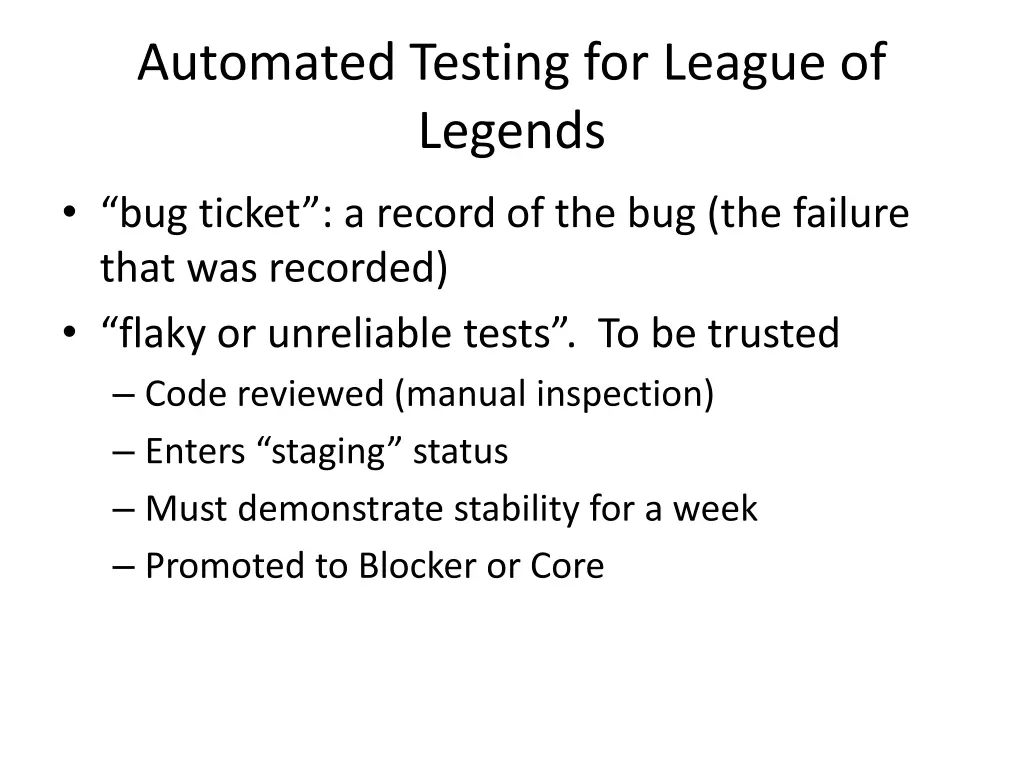 Automated Testing for League of Legends

• “bug ticket”: a record of the bug (the failure that was recorded)
• “flaky or unreliable tests”. To be trusted
  – Code reviewed (manual inspection)
  – Enters “staging” status
  – Must demonstrate stability for a week
  – Promoted to Blocker or Core